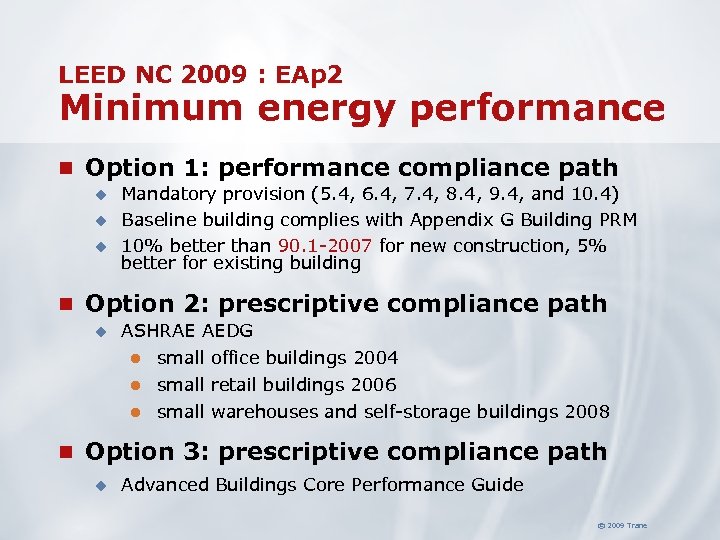 LEED NC 2009 : EAp2
Minimum energy performance

Option 1: performance compliance path

Mandatory provision (5.4, 6.4, 7.4, 8.4, 9.4, and 10.4)

Baseline building complies with Appendix G Building PRM

10% better than 90.1-2007 for new construction, 5% better for existing building

Option 2: prescriptive compliance path

ASHRAE AEDG

small office buildings 2004

small retail buildings 2006

small warehouses and self-storage buildings 2008

Option 3: prescriptive compliance path

Advanced Buildings Core Performance Guide

© 2009 Trane